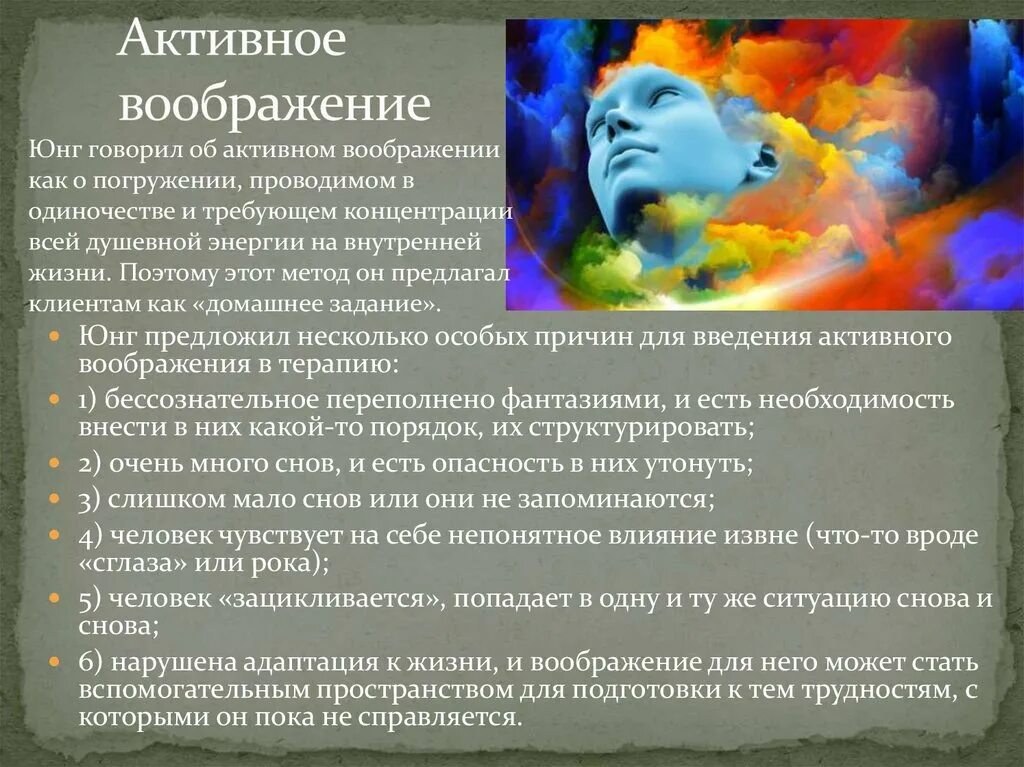 Активное воображение

Юнг говорил об активном воображении как о погружении, проводимом в одиночестве и требующем концентрации всей душевной энергии на внутренней жизни. Поэтому этот метод он предлагал клиентам как «домашнее задание».

Юнг предложил несколько особых причин для введения активного воображения в терапию:

1) бессознательное переполнено фантазиями, и есть необходимость внести в них какой-то порядок, их структурировать;

2) очень много снов, и есть опасность в них утонуть;

3) слишком мало снов или они не запоминаются;

4) человек чувствует на себе непонятное влияние извне (что-то вроде «сглаза» или рока);

5) человек «зацикливается», попадает в одну и ту же ситуацию снова и снова;

6) нарушена адаптация к жизни, и воображение для него может стать вспомогательным пространством для подготовки к тем трудностям, с которыми он пока не справляется.